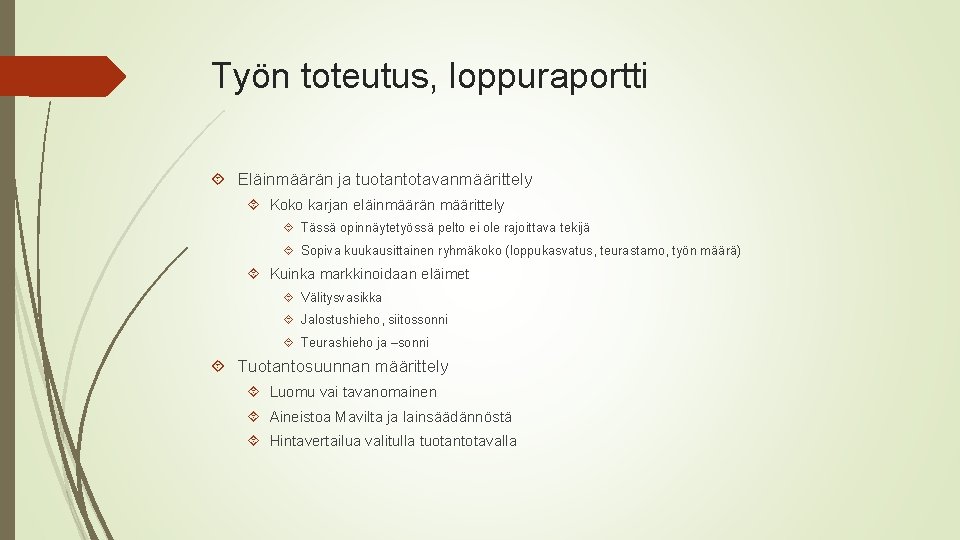 Työn toteutus, loppuraportti

Eläinmäärän ja tuotantotavanmäärittely

Koko karjan eläinmäärän määrittely

Tässä opinnäytetyössä pelto ei ole rajoittava tekijä

Sopiva kuukausittainen ryhmäkoko (loppukasvatus, teurastamo, työn määrä)

Kuinka markkinoidaan eläimet

Välitysvasikka

Jalostushieho, siitossonni

Teurashieho ja –sonni

Tuotantosuunnan määrittely

Luomu vai tavanomainen

Aineistoa Mavilta ja lainsäädännöstä

Hintavertailua valitulla tuotantotavalla